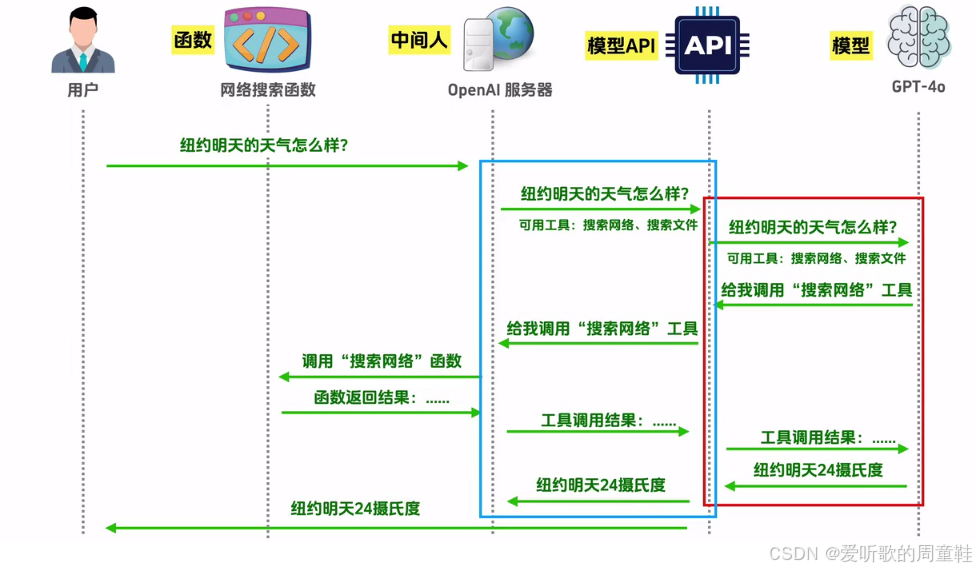 用户

函数
网络搜索函数

中间人
OpenAI 服务器

模型API
API

模型
GPT-4o

纽约明天的天气怎么样?

纽约明天的天气怎么样?
可用工具：搜索网络、搜索文件

纽约明天的天气怎么样?
可用工具：搜索网络、搜索文件

给我调用“搜索网络”工具

给我调用“搜索网络”工具

调用“搜索网络”函数

函数返回结果：......

工具调用结果：......

工具调用结果：......

纽约明天24摄氏度

纽约明天24摄氏度

纽约明天24摄氏度

CSDN @爱听歌的周童鞋